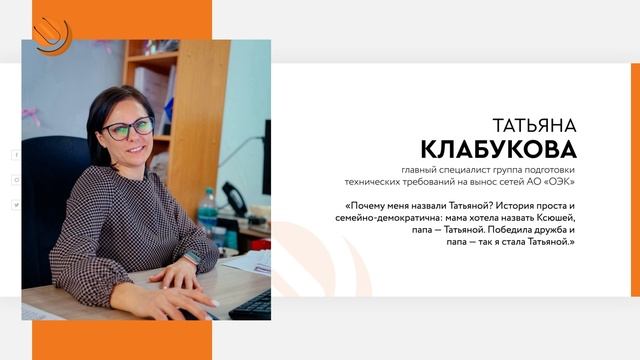 ТАТЬЯНА
КЛАБУКОВА

главный специалист группа подготовки технических требований на вынос сетей АО «ОЭК»

«Почему меня назвали Татьяной? История проста и семейно-демократична: мама хотела назвать Ксюшей, папа — Татьяной. Победила дружба и папа — так я стала Татьяной.»